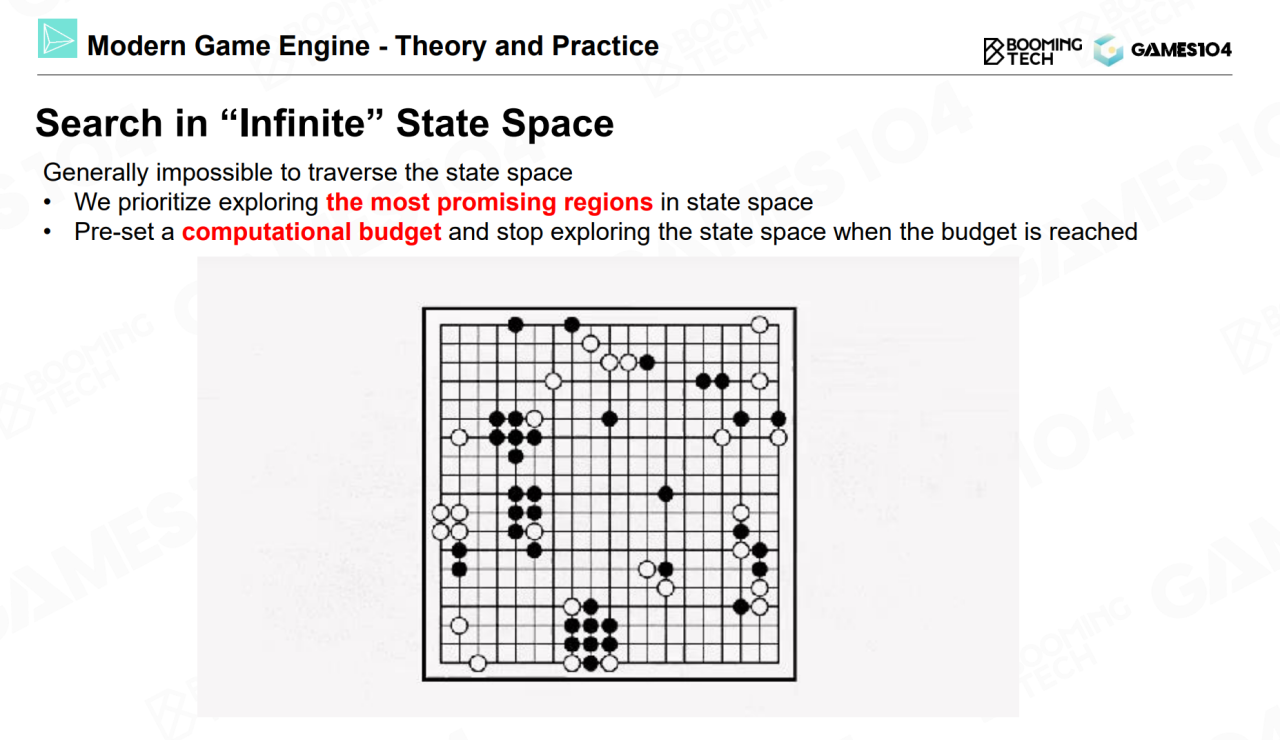 Modern Game Engine - Theory and Practice

BOOMING TECH GAMES104

Search in “Infinite” State Space

Generally impossible to traverse the state space
• We prioritize exploring the most promising regions in state space
• Pre-set a computational budget and stop exploring the state space when the budget is reached